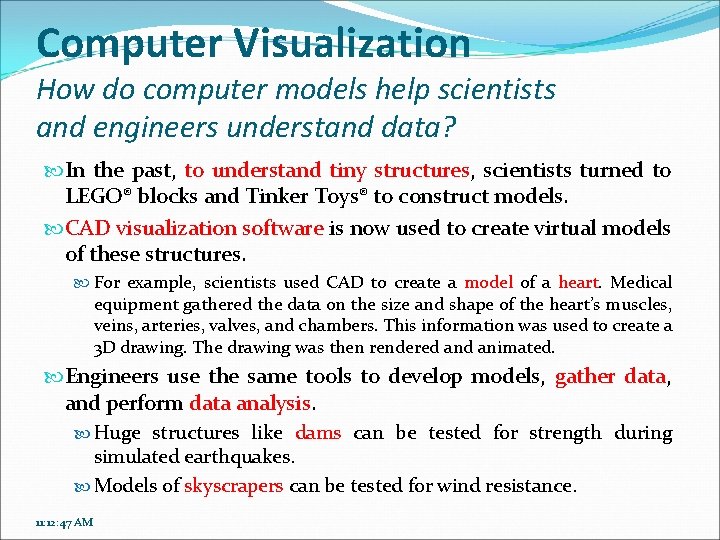 Computer Visualization
How do computer models help scientists and engineers understand data?

In the past, to understand tiny structures, scientists turned to LEGO® blocks and Tinker Toys® to construct models.

CAD visualization software is now used to create virtual models of these structures.

For example, scientists used CAD to create a model of a heart. Medical equipment gathered the data on the size and shape of the heart's muscles, veins, arteries, valves, and chambers. This information was used to create a 3D drawing. The drawing was then rendered and animated.

Engineers use the same tools to develop models, gather data, and perform data analysis.

Huge structures like dams can be tested for strength during simulated earthquakes.

Models of skyscrapers can be tested for wind resistance.

11:12:47 AM